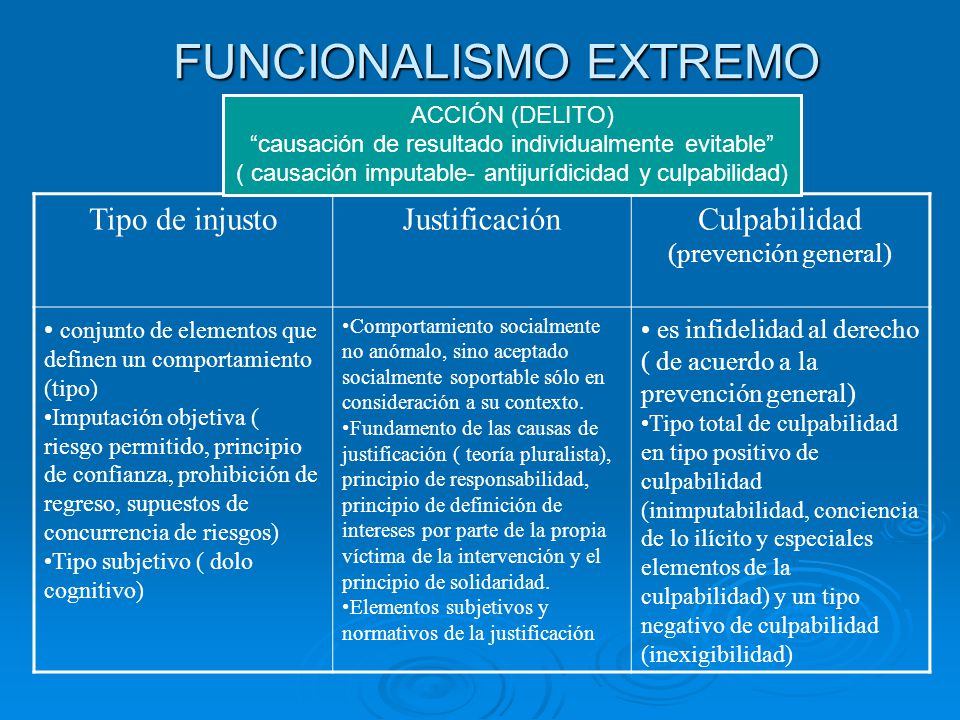 FUNCIONALISMO EXTREMO

ACCIÓN (DELITO)
“causación de resultado individualmente evitable”
( causación imputable- antijurídicidad y culpabilidad)

| Tipo de injusto | Justificación | Culpabilidad (prevención general) |
|---|---|---|
| • conjunto de elementos que definen un comportamiento (tipo) •Imputación objetiva ( riesgo permitido, principio de confianza, prohibición de regreso, supuestos de concurrencia de riesgos) •Tipo subjetivo ( dolo cognitivo) | •Comportamiento socialmente no anómalo, sino aceptado socialmente soportable sólo en consideración a su contexto. •Fundamento de las causas de justificación ( teoría pluralista), principio de responsabilidad, principio de definición de intereses por parte de la propia víctima de la intervención y el principio de solidaridad. •Elementos subjetivos y normativos de la justificación | • es infidelidad al derecho ( de acuerdo a la prevención general) •Tipo total de culpabilidad en tipo positivo de culpabilidad (inimputabilidad, conciencia de lo ilícito y especiales elementos de la culpabilidad) y un tipo negativo de culpabilidad (inexigibilidad) |